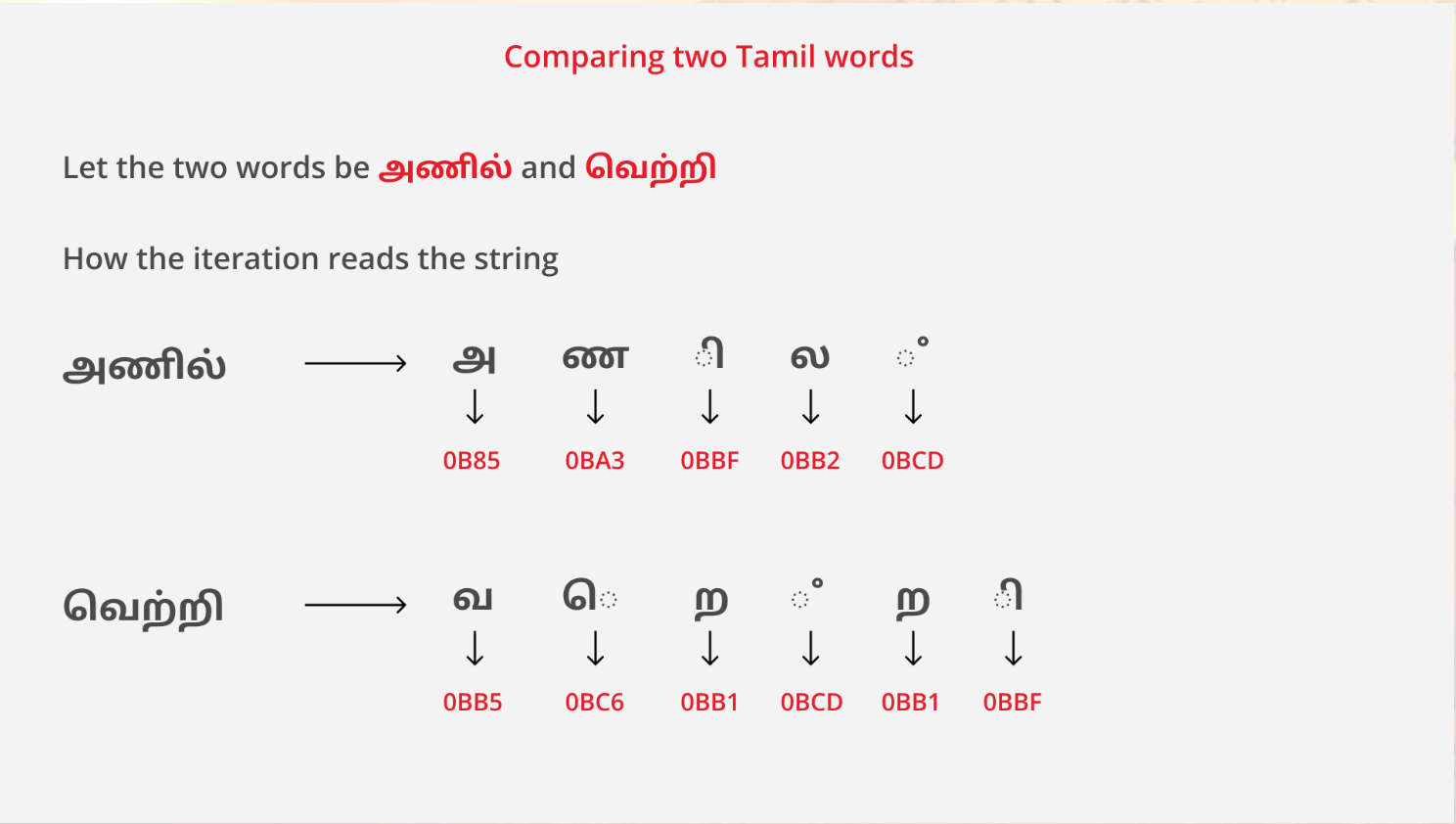 Comparing two Tamil words

Let the two words be அணில் and வெற்றி

How the iteration reads the string

அணில் → அ ண ி ல ்
↓ ↓ ↓ ↓ ↓
0B85 0BA3 0BBF 0BB2 0BCD

வெற்றி → வ ெ ற ் ற ி
↓ ↓ ↓ ↓ ↓ ↓
0BB5 0BC6 0BB1 0BCD 0BB1 0BBF